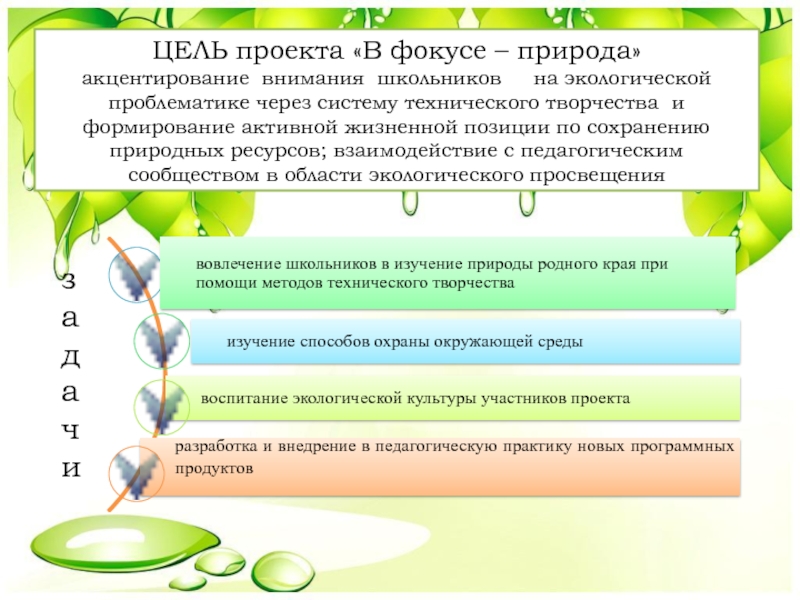 ЦЕЛЬ проекта «В фокусе – природа»
акцентирование внимания школьников на экологической проблематике через систему технического творчества и формирование активной жизненной позиции по сохранению природных ресурсов; взаимодействие с педагогическим сообществом в области экологического просвещения

задачи

вовлечение школьников в изучение природы родного края при помощи методов технического творчества

изучение способов охраны окружающей среды

воспитание экологической культуры участников проекта

разработка и внедрение в педагогическую практику новых программных продуктов